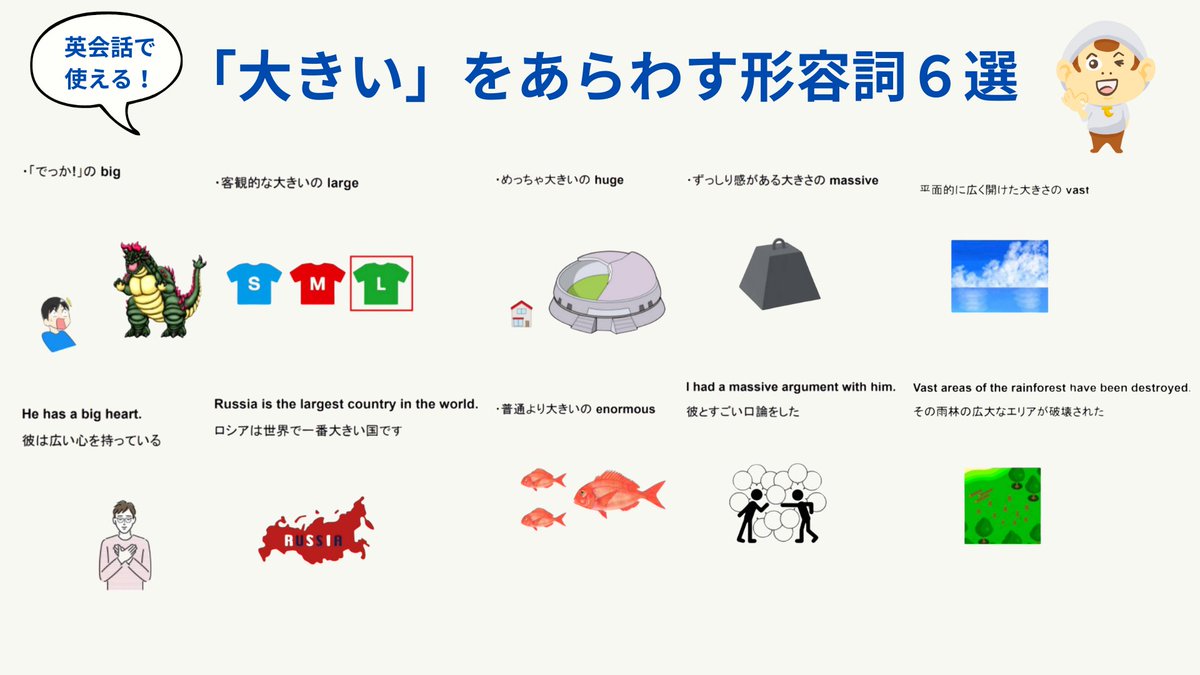 英会話で使える！

「大きい」をあらわす形容詞６選

・「でっか!」の big

He has a big heart.
彼は広い心を持っている

・客観的な大きいの large

S M L

Russia is the largest country in the world.
ロシアは世界で一番大きい国です

RUSSIA

・めっちゃ大きいの huge

・普通より大きいの enormous

・ずっしり感がある大きさの massive

I had a massive argument with him.
彼とすごい口論をした

平面的に広く開けた大きさの vast

Vast areas of the rainforest have been destroyed.
その雨林の広大なエリアが破壊された